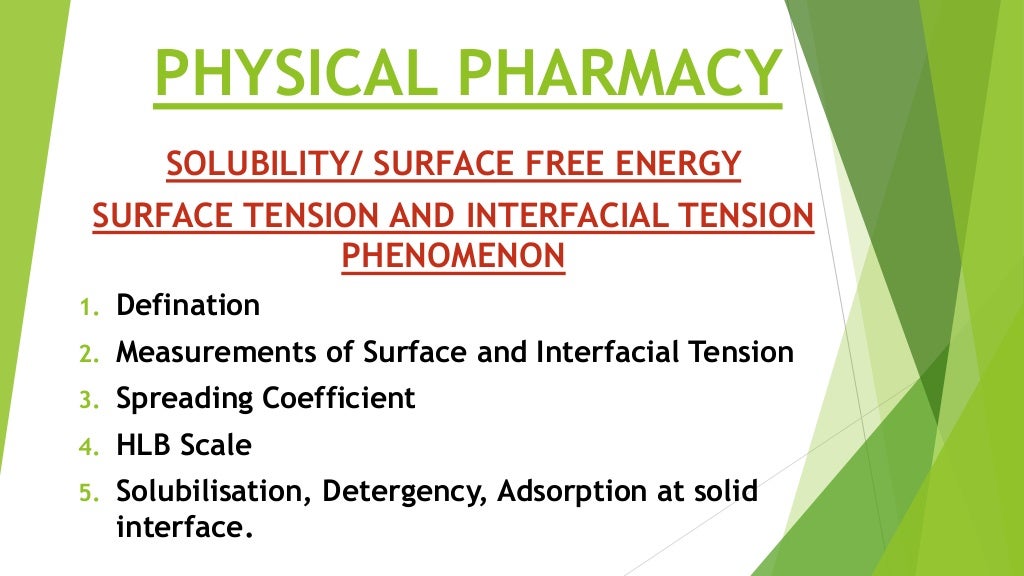 PHYSICAL PHARMACY

SOLUBILITY/ SURFACE FREE ENERGY

SURFACE TENSION AND INTERFACIAL TENSION PHENOMENON

1. Defination
2. Measurements of Surface and Interfacial Tension
3. Spreading Coefficient
4. HLB Scale
5. Solubilisation, Detergency, Adsorption at solid interface.